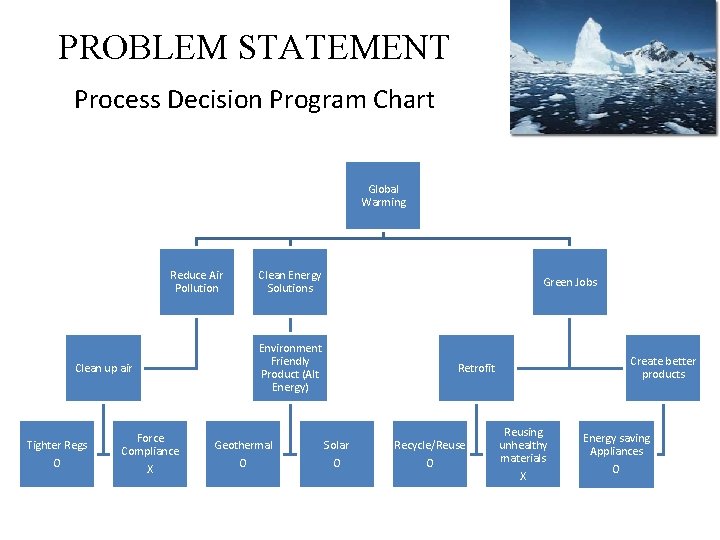 PROBLEM STATEMENT

Process Decision Program Chart

Global Warming

Reduce Air Pollution

Clean Energy Solutions

Green Jobs

Clean up air

Environment Friendly Product (Alt Energy)

Retrofit

Create better products

Tighter Regs
O

Force Compliance
X

Geothermal
O

Solar
O

Recycle/Reuse
O

Reusing unhealthy materials
X

Energy saving Appliances
O